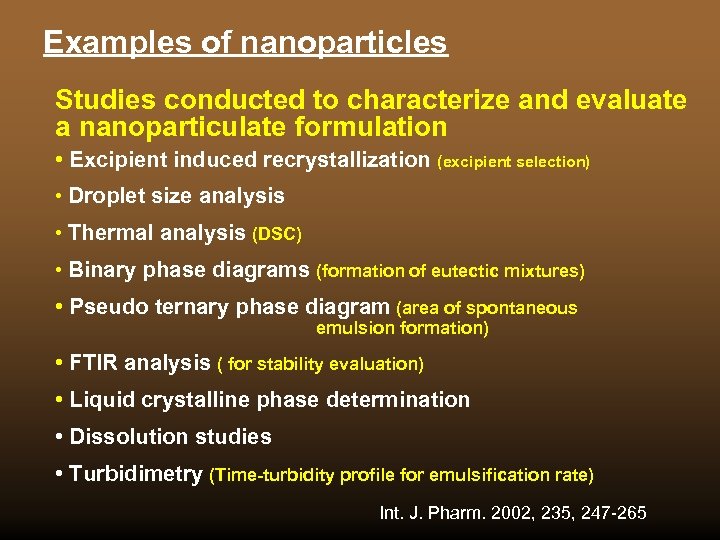 Examples of nanoparticles

Studies conducted to characterize and evaluate a nanoparticulate formulation

• Excipient induced recrystallization (excipient selection)

• Droplet size analysis

• Thermal analysis (DSC)

• Binary phase diagrams (formation of eutectic mixtures)

• Pseudo ternary phase diagram (area of spontaneous emulsion formation)

• FTIR analysis ( for stability evaluation)

• Liquid crystalline phase determination

• Dissolution studies

• Turbidimetry (Time-turbidity profile for emulsification rate)

Int. J. Pharm. 2002, 235, 247-265